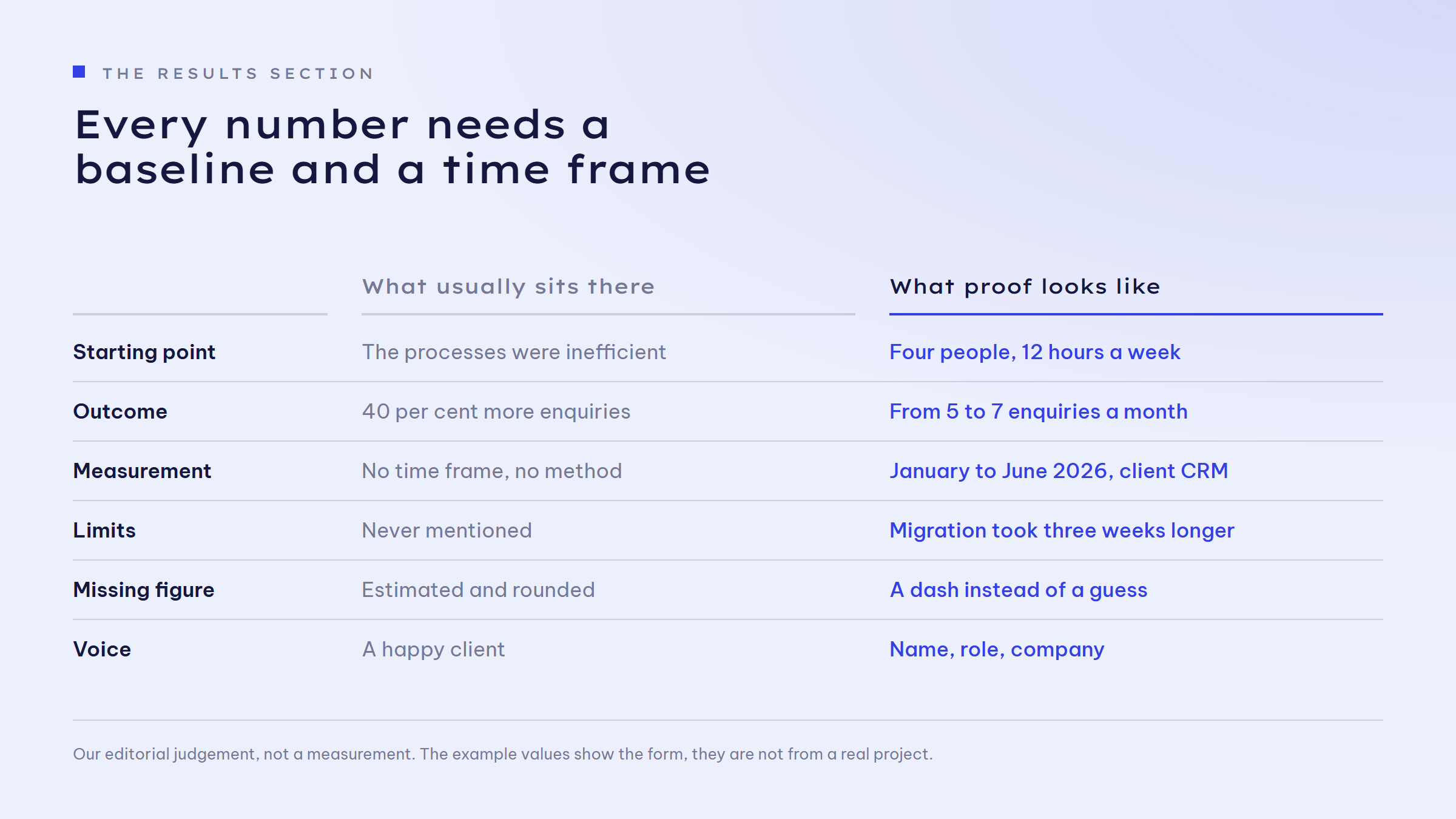 THE RESULTS SECTION

Every number needs a baseline and a time frame

| | What usually sits there | What proof looks like |
|---|---|---|
| Starting point | The processes were inefficient | Four people, 12 hours a week |
| Outcome | 40 per cent more enquiries | From 5 to 7 enquiries a month |
| Measurement | No time frame, no method | January to June 2026, client CRM |
| Limits | Never mentioned | Migration took three weeks longer |
| Missing figure | Estimated and rounded | A dash instead of a guess |
| Voice | A happy client | Name, role, company |

Our editorial judgement, not a measurement. The example values show the form, they are not from a real project.